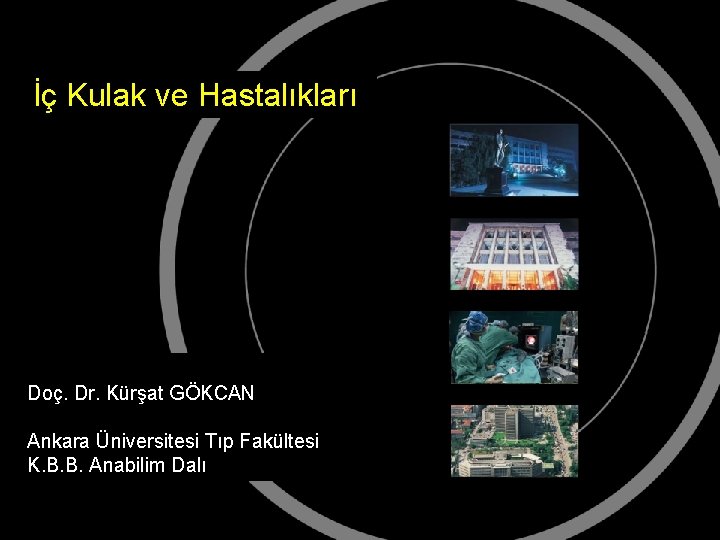 İç Kulak ve Hastalıkları

Doç. Dr. Kürşat GÖKCAN

Ankara Üniversitesi Tıp Fakültesi
K.B.B. Anabilim Dalı